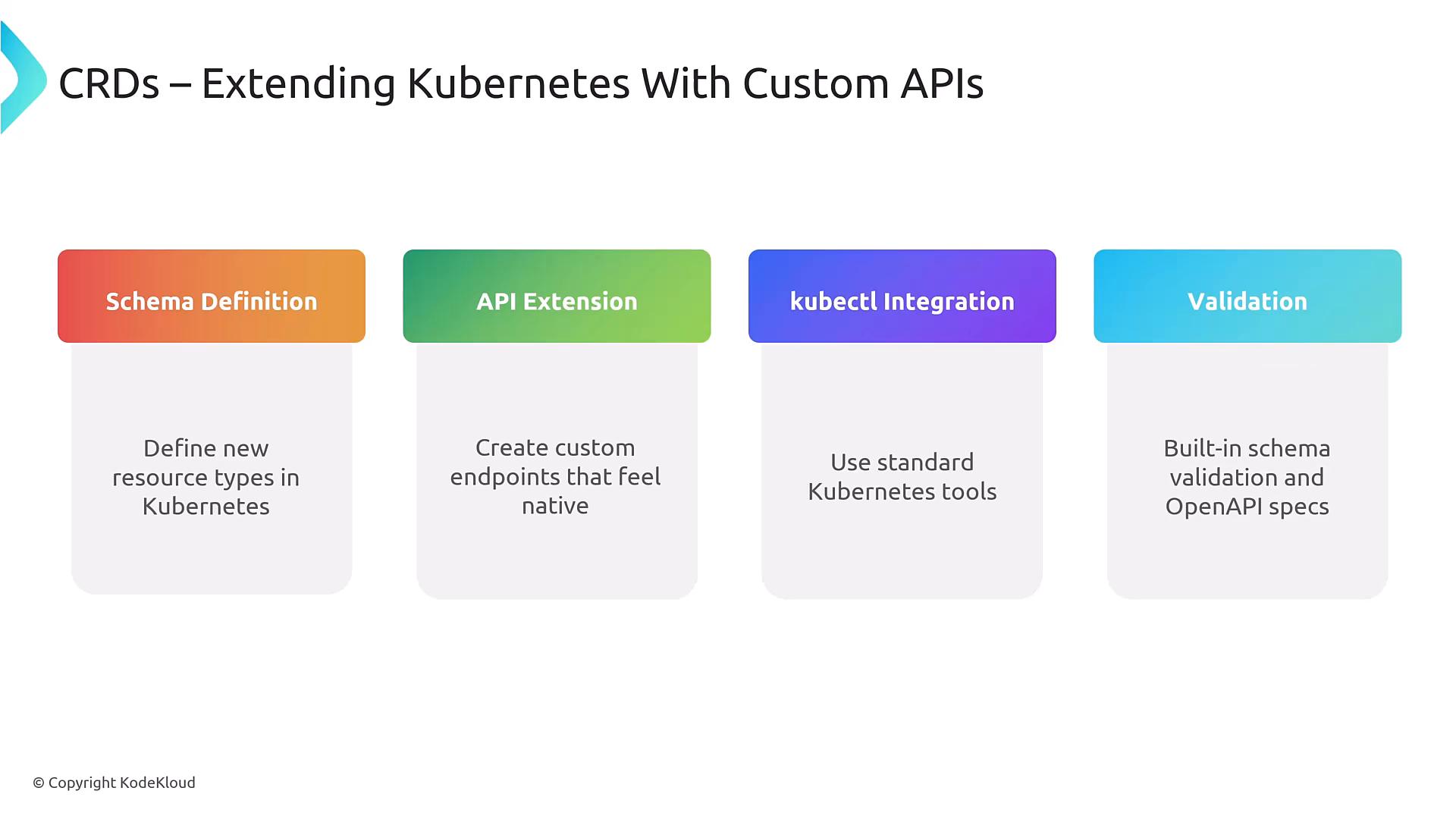 CRDs – Extending Kubernetes With Custom APIs

Schema Definition

Define new resource types in Kubernetes

API Extension

Create custom endpoints that feel native

kubectl Integration

Use standard Kubernetes tools

Validation

Built-in schema validation and OpenAPI specs

© Copyright KodeKloud